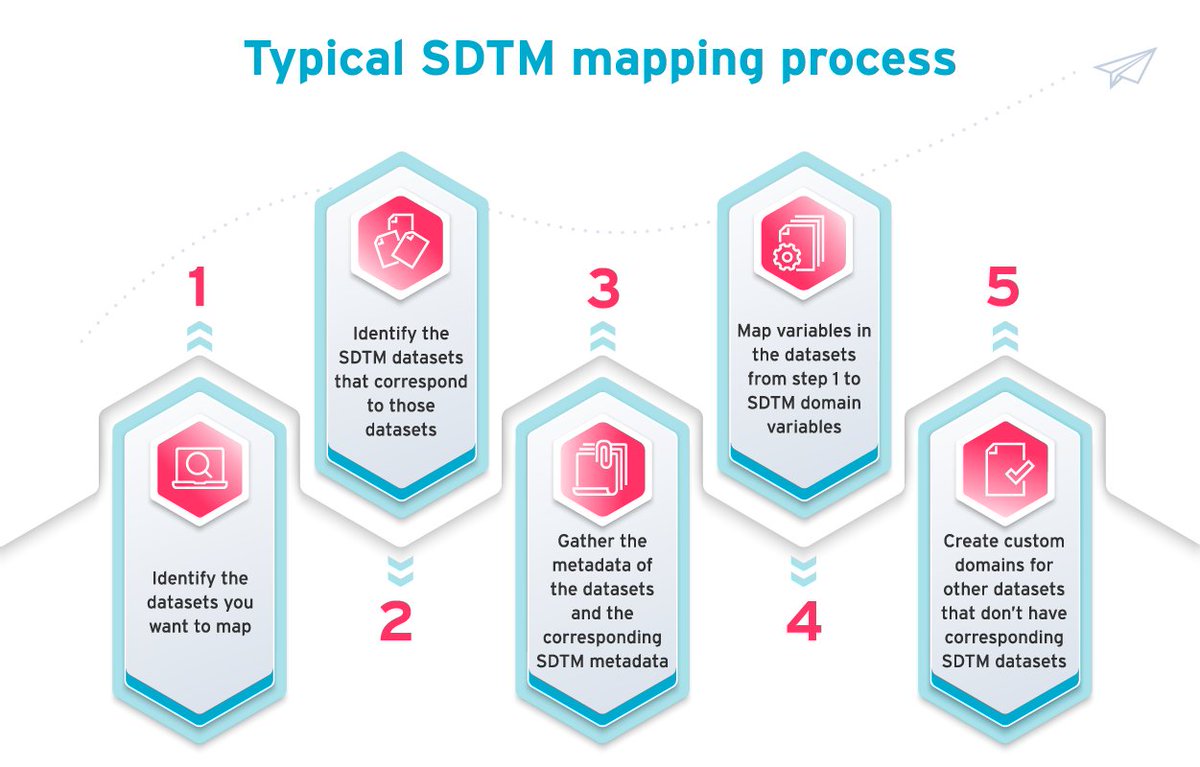 Typical SDTM mapping process

1

Identify the datasets you want to map

2

Identify the SDTM datasets that correspond to those datasets

3

Gather the metadata of the datasets and the corresponding SDTM metadata

4

Map variables in the datasets from step 1 to SDTM domain variables

5

Create custom domains for other datasets that don't have corresponding SDTM datasets